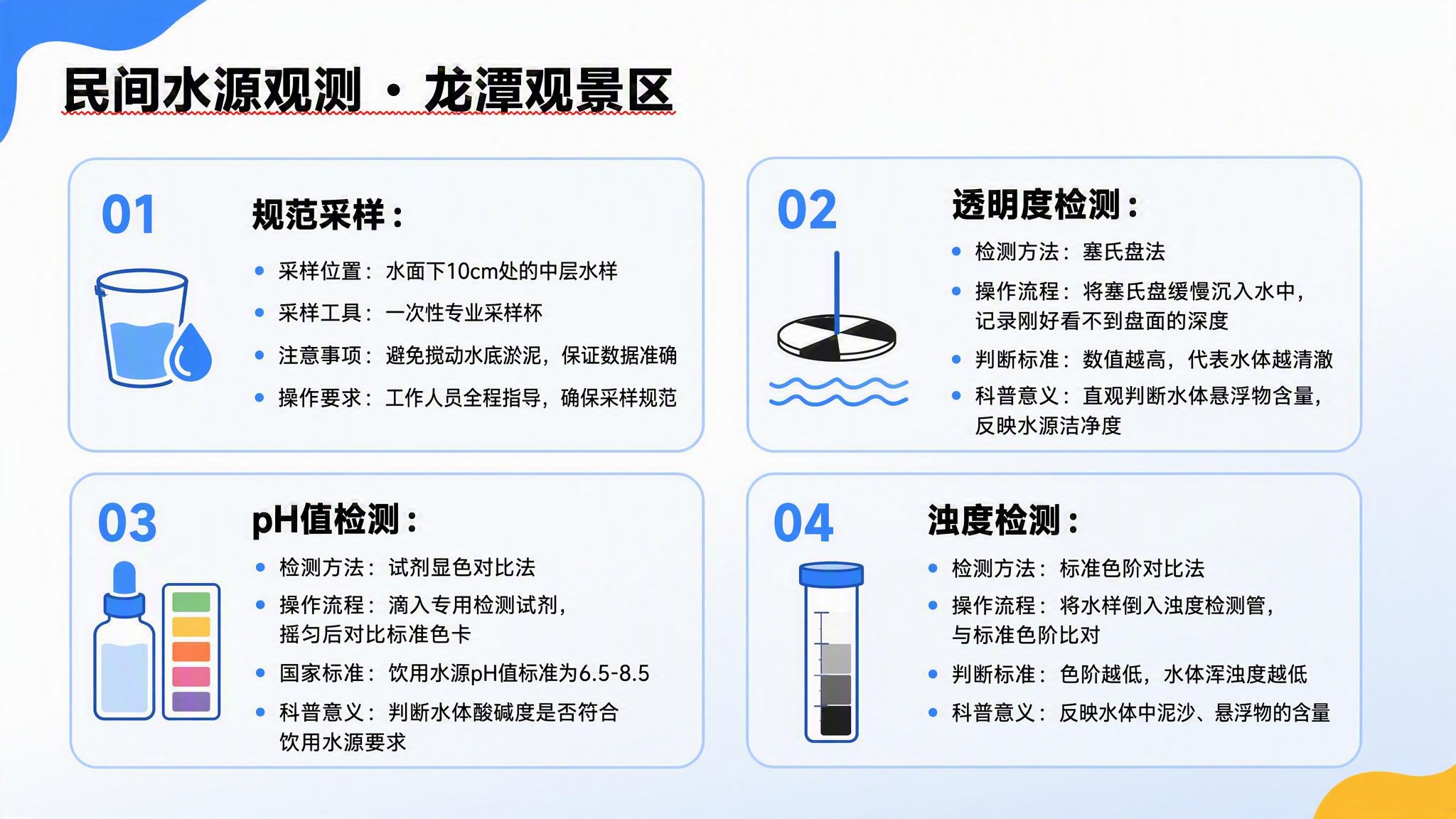 民间水源观测 · 龙潭观景区

01

规范采样：

- 采样位置：水面下10cm处的中层水样
- 采样工具：一次性专业采样杯
- 注意事项：避免搅动水底淤泥，保证数据准确
- 操作要求：工作人员全程指导，确保采样规范

02

透明度检测：

- 检测方法：塞氏盘法
- 操作流程：将塞氏盘缓慢沉入水中，记录刚好看不到盘面的深度
- 判断标准：数值越高，代表水体越清澈
- 科普意义：直观判断水体悬浮物含量，反映水源洁净度

03

pH值检测：

- 检测方法：试剂显色对比法
- 操作流程：滴入专用检测试剂，摇匀后对比标准色卡
- 国家标准：饮用水源pH值标准为6.5-8.5
- 科普意义：判断水体酸碱度是否符合饮用水源要求

04

浊度检测：

- 检测方法：标准色阶对比法
- 操作流程：将水样倒入浊度检测管，与标准色阶比对
- 判断标准：色阶越低，水体浑浊度越低
- 科普意义：反映水体中泥沙、悬浮物的含量